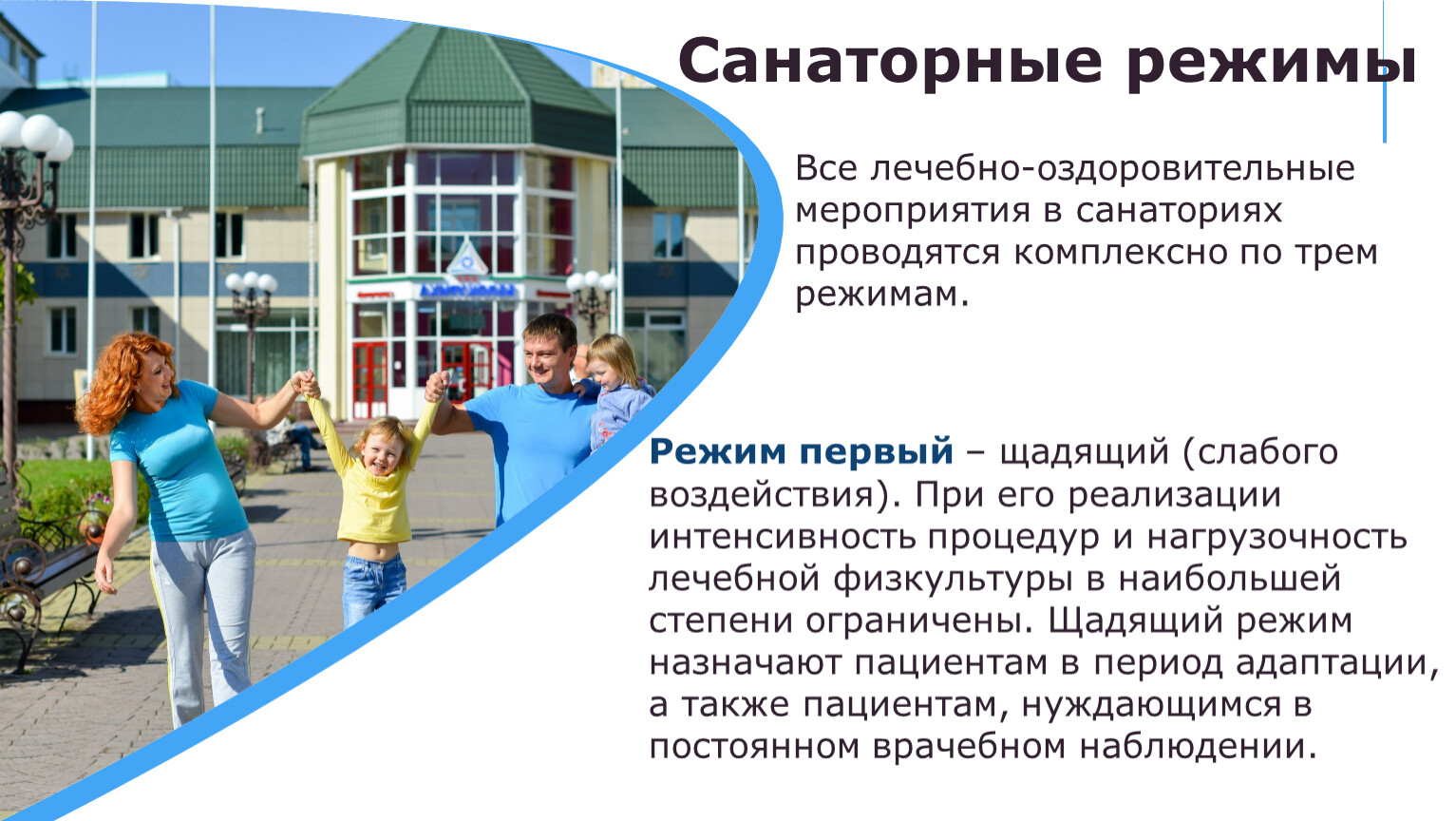 Санаторные режимы

Все лечебно-оздоровительные мероприятия в санаториях проводятся комплексно по трем режимам.

Режим первый – щадящий (слабого воздействия). При его реализации интенсивность процедур и нагрузочность лечебной физкультуры в наибольшей степени ограничены. Щадящий режим назначают пациентам в период адаптации, а также пациентам, нуждающимся в постоянном врачебном наблюдении.